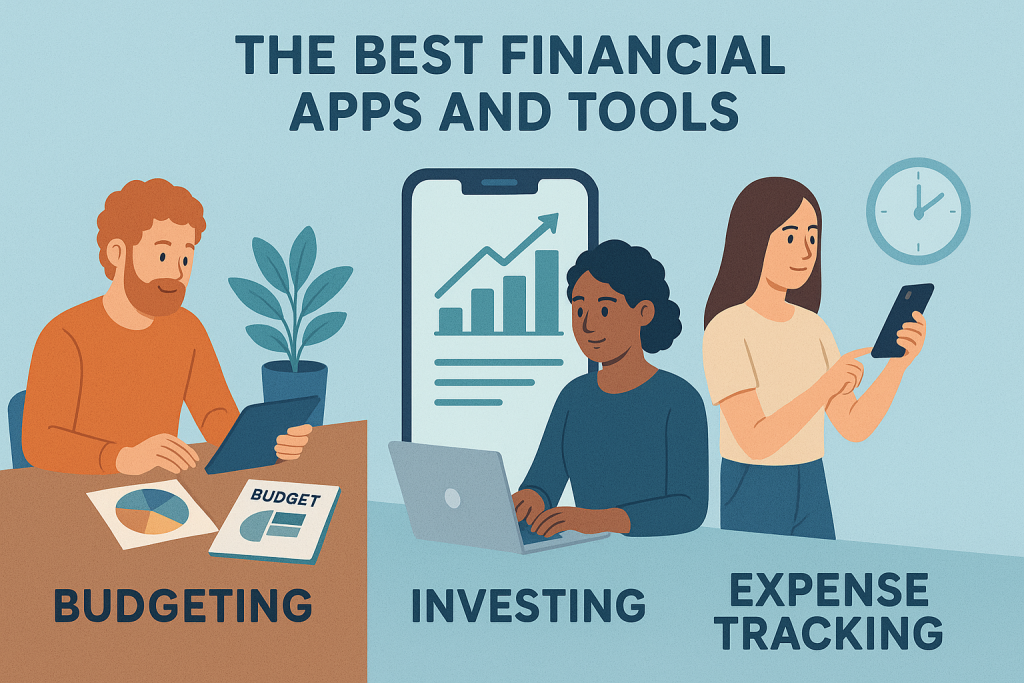 THE BEST FINANCIAL APPS AND TOOLS

BUDGET

BUDGETING

INVESTING

EXPENSE TRACKING